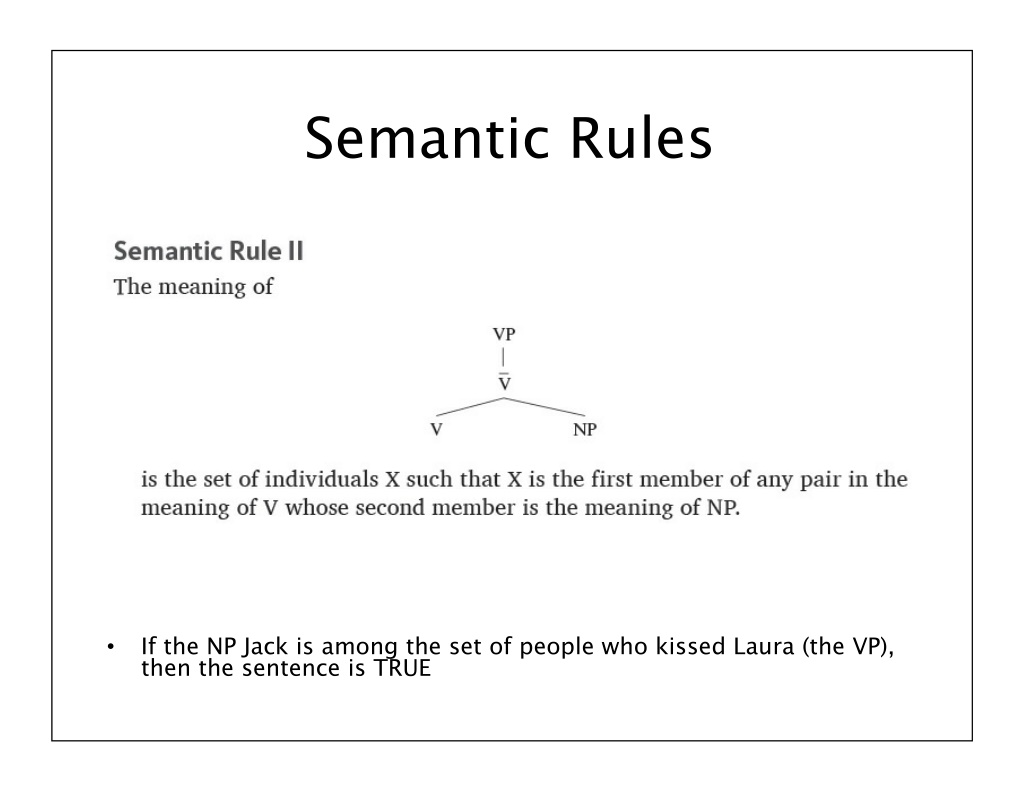 Semantic Rules

Semantic Rule II

The meaning of

VP

$\bar{V}$

V NP

is the set of individuals X such that X is the first member of any pair in the meaning of V whose second member is the meaning of NP.

• If the NP Jack is among the set of people who kissed Laura (the VP), then the sentence is TRUE